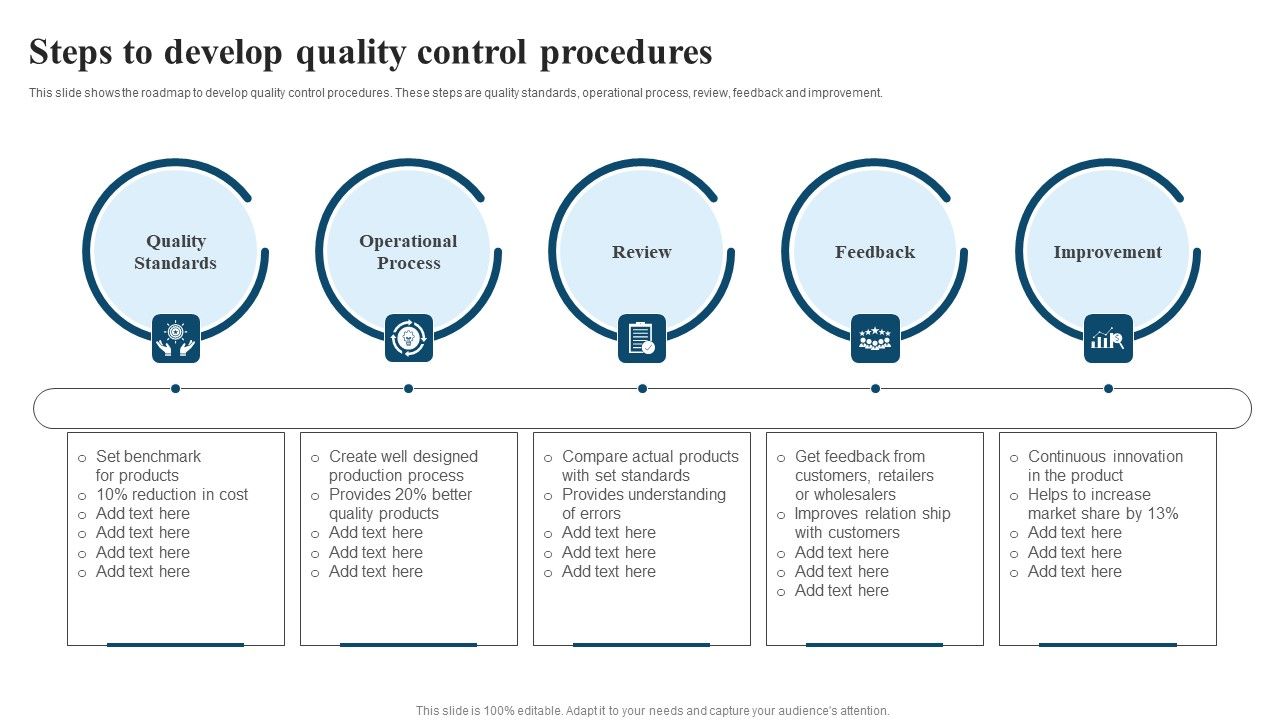 Steps to develop quality control procedures

This slide shows the roadmap to develop quality control procedures. These steps are quality standards, operational process, review, feedback and improvement.

Quality Standards

Operational Process

Review

Feedback

Improvement

o Set benchmark for products
o 10% reduction in cost
o Add text here
o Add text here
o Add text here
o Add text here

o Create well designed production process
o Provides 20% better quality products
o Add text here
o Add text here
o Add text here

o Compare actual products with set standards
o Provides understanding of errors
o Add text here
o Add text here
o Add text here

o Get feedback from customers, retailers or wholesalers
o Improves relation ship with customers
o Add text here
o Add text here
o Add text here

o Continuous innovation in the product
o Helps to increase market share by 13%
o Add text here
o Add text here
o Add text here

This slide is 100% editable. Adapt it to your needs and capture your audience's attention.